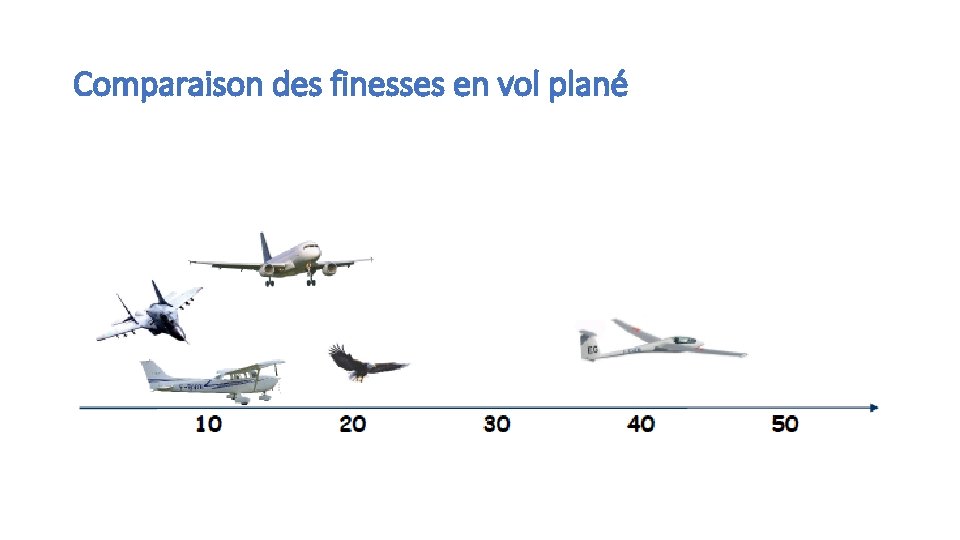 Comparaison des finesses en vol plané

10 20 30 40 50